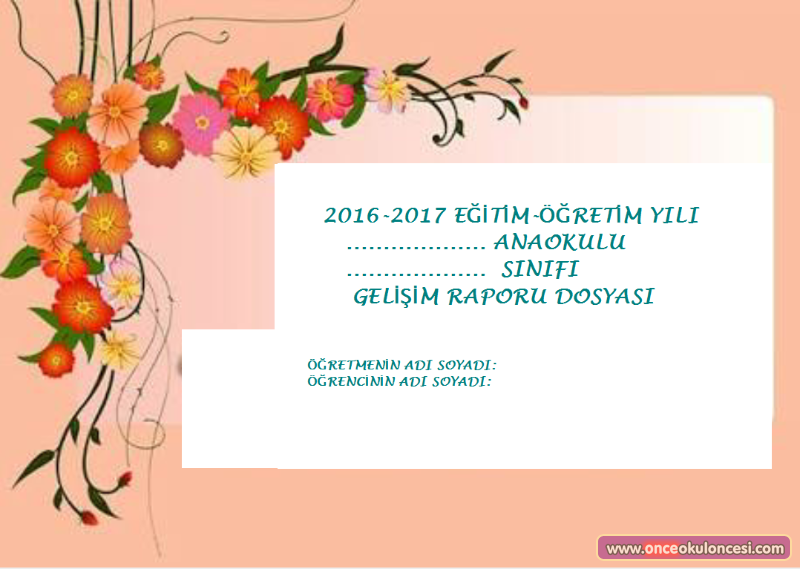 2016-2017 EĞİTİM-ÖĞRETİM YILI
.................... ANAOKULU
.................... SINIFI
GELİŞİM RAPORU DOSYASI

ÖĞRETMENİN ADI SOYADI:
ÖĞRENCİNİN ADI SOYADI:

www.onceokuloncesi.com